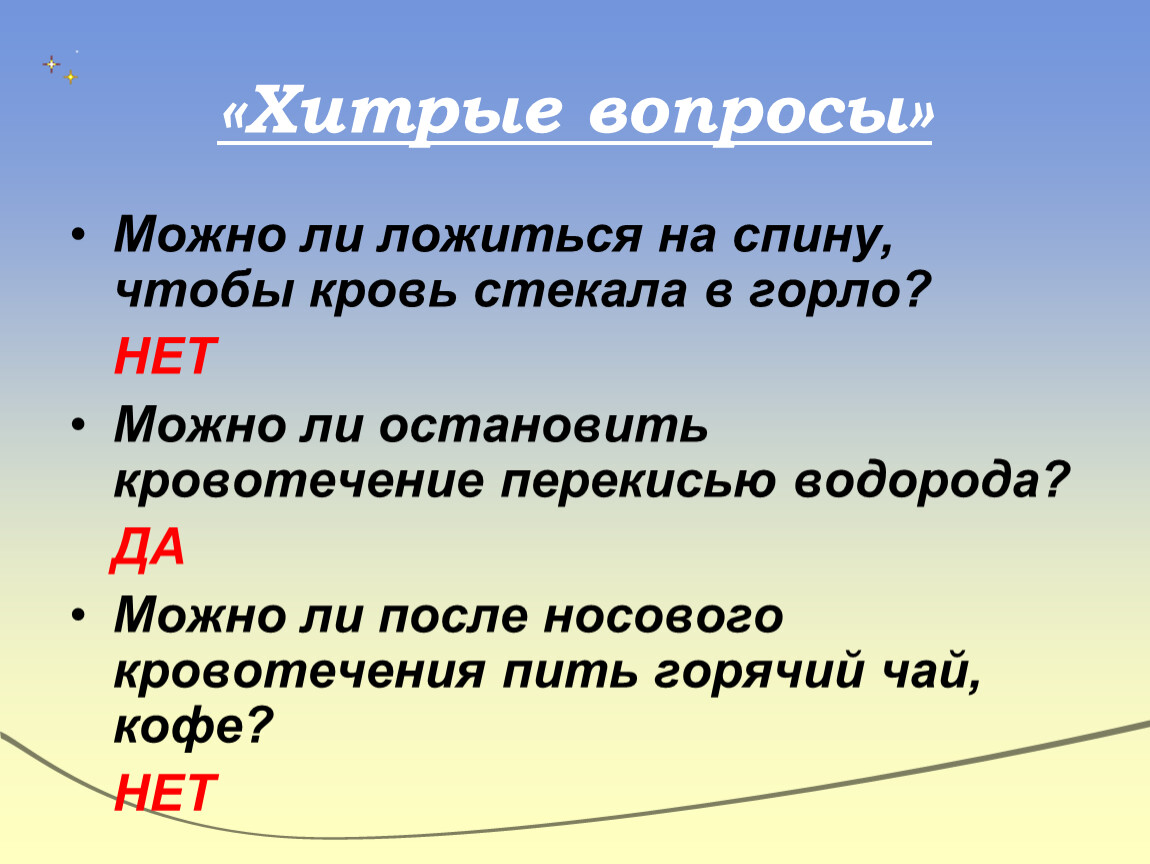 «Хитрые вопросы»

• Можно ли ложиться на спину, чтобы кровь стекала в горло?

НЕТ

• Можно ли остановить кровотечение перекисью водорода?

ДА

• Можно ли после носового кровотечения пить горячий чай, кофе?

НЕТ